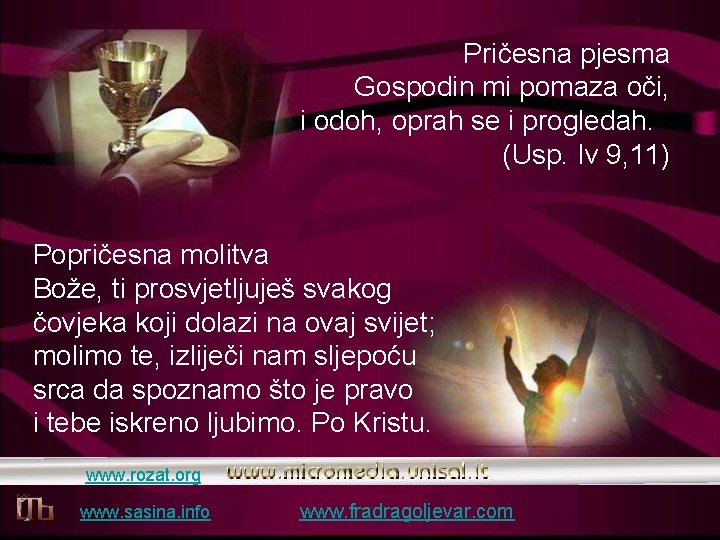 Pričesna pjesma
Gospodin mi pomaza oči, i odoh, oprah se i progledah.
(Usp. Iv 9,11)

Popričesna molitva
Bože, ti prosvjetljuješ svakog čovjeka koji dolazi na ovaj svijet; molimo te, izliječi nam sljepoću srca da spoznamo što je pravo i tebe iskreno ljubimo. Po Kristu.

www.rozat.org www.micromedia.unisal.it

www.sasina.info www.fradragoljevar.com